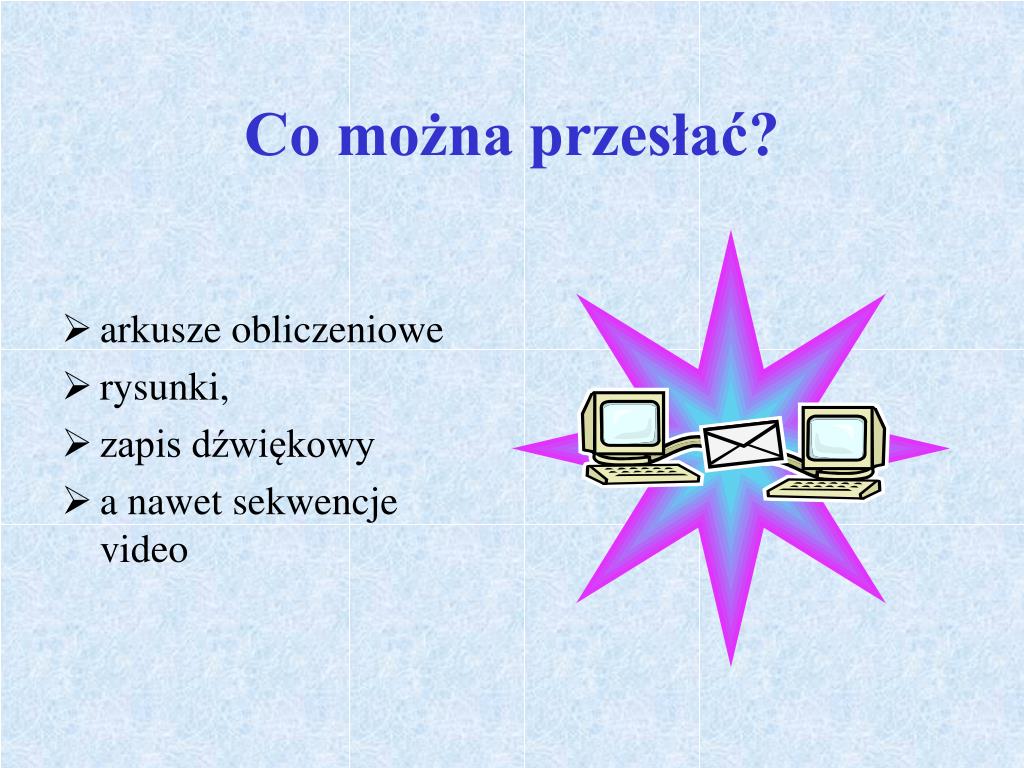 Co można przesłać?

➢ arkusze obliczeniowe
➢ rysunki,
➢ zapis dźwiękowy
➢ a nawet sekwencje video